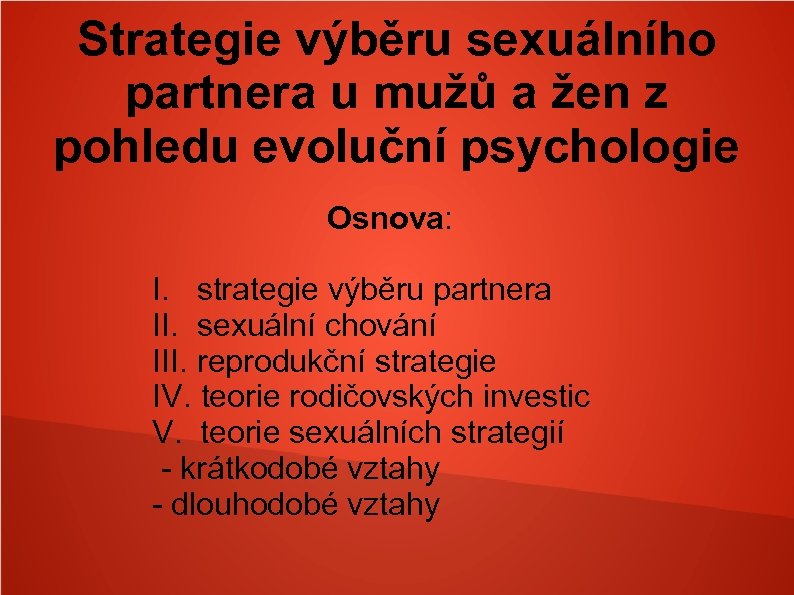 Strategie výběru sexuálního partnera u mužů a žen z pohledu evoluční psychologie

Osnova:

I. strategie výběru partnera
II. sexuální chování
III. reprodukční strategie
IV. teorie rodičovských investic
V. teorie sexuálních strategií
- krátkodobé vztahy
- dlouhodobé vztahy